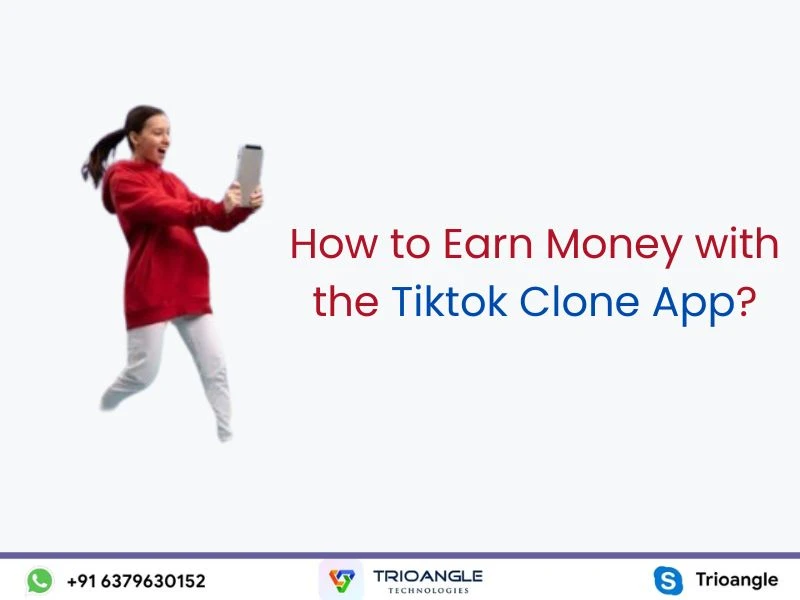 How to Earn Money with the Tiktok Clone App?

+91 6379630152

TRIOANGLE TECHNOLOGIES

Trioangle